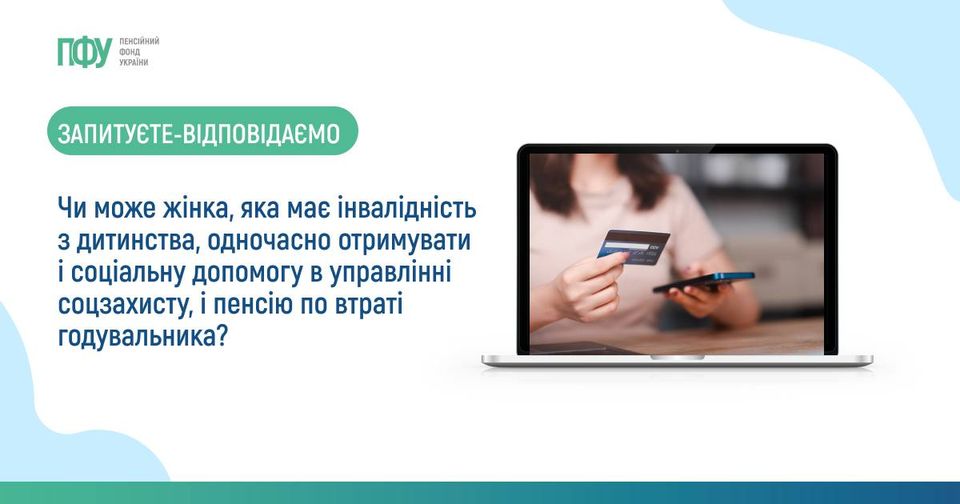 ПФУ ПЕНСІЙНИЙ ФОНД УКРАЇНИ

ЗАПИТУЄТЕ-ВІДПОВІДАЄМО

Чи може жінка, яка має інвалідність з дитинства, одночасно отримувати і соціальну допомогу в управлінні соцзахисту, і пенсію по втраті годувальника?